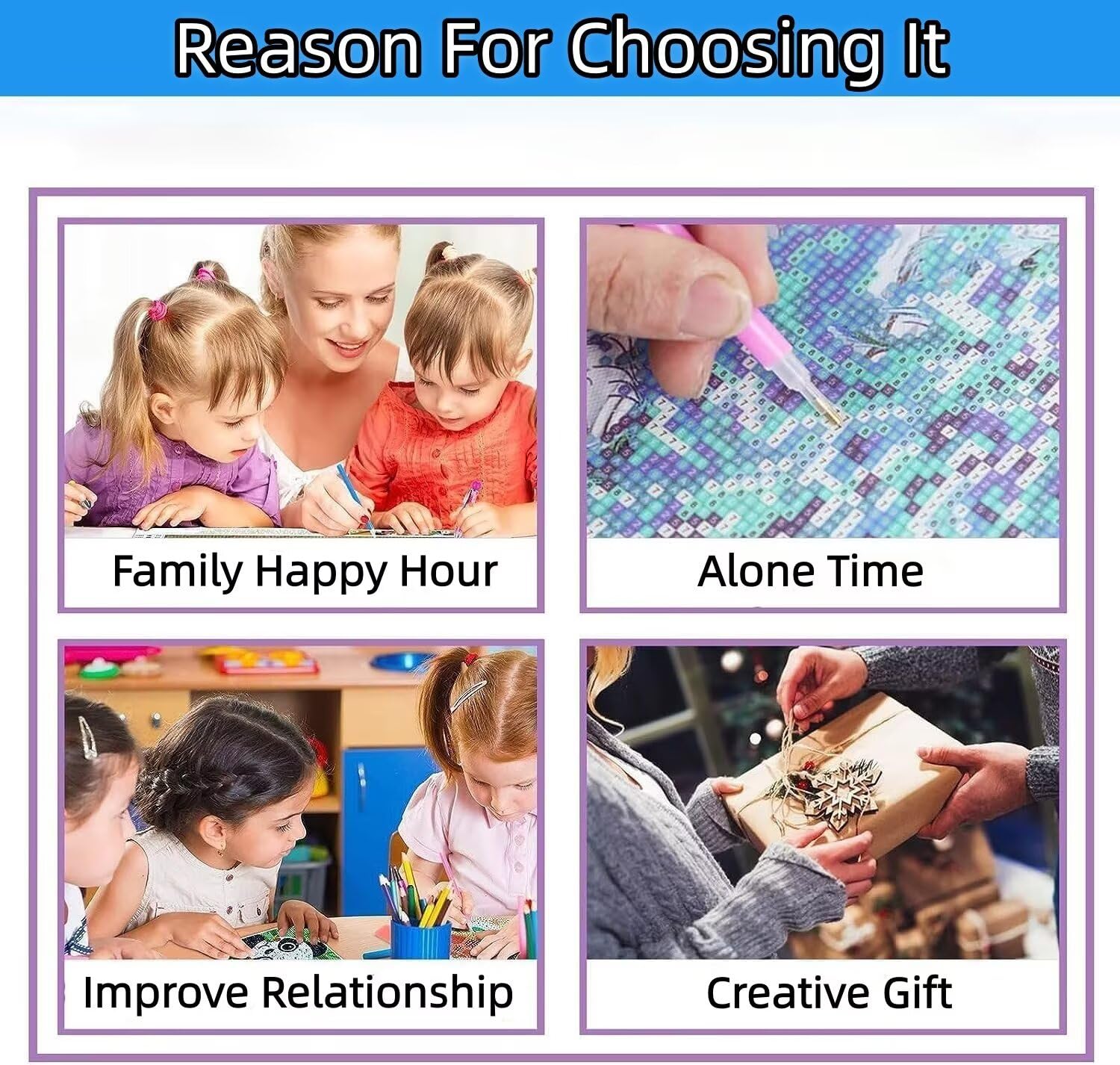 Reason For Choosing It

Family Happy Hour

Alone Time

Improve Relationship

Creative Gift